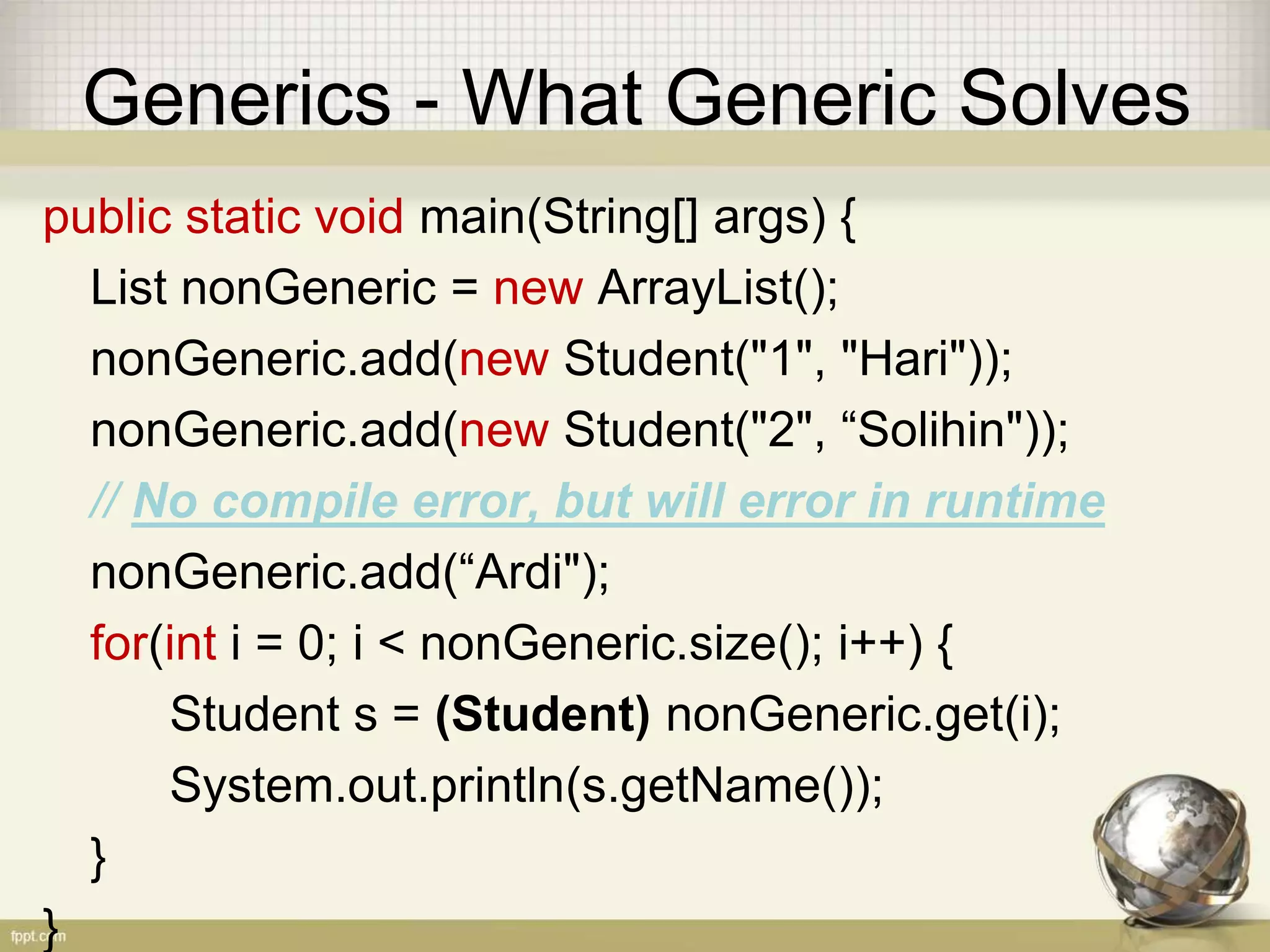 Generics - What Generic Solves

public static void main(String[] args) {
List nonGeneric = new ArrayList();
nonGeneric.add(new Student("1", "Hari"));
nonGeneric.add(new Student("2", “Solihin"));
// No compile error, but will error in runtime
nonGeneric.add(“Ardi");
for(int i = 0; i < nonGeneric.size(); i++) {
Student s = (Student) nonGeneric.get(i);
System.out.println(s.getName());
}
}

fppt.com